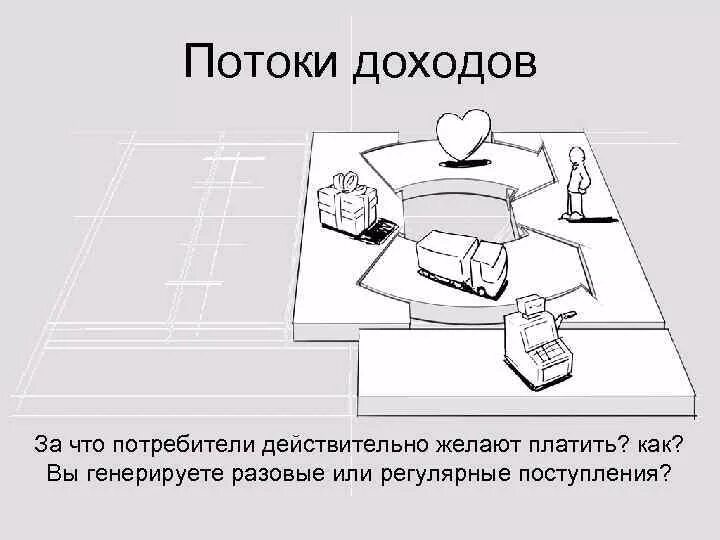 Потоки доходов

За что потребители действительно желают платить? как?
Вы генерируете разовые или регулярные поступления?